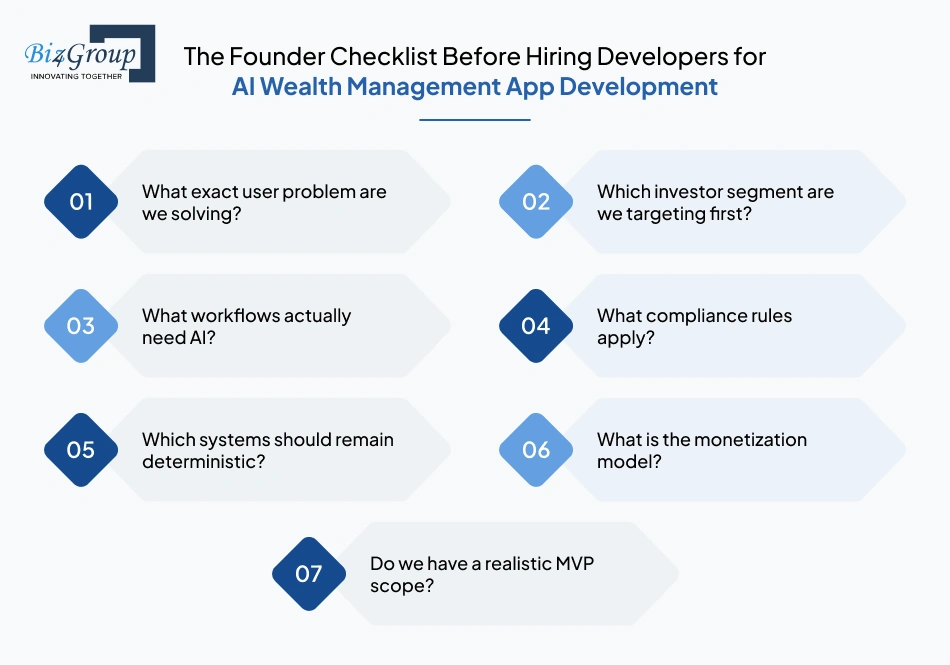 Biz4Group
INNOVATING TOGETHER

The Founder Checklist Before Hiring Developers for
AI Wealth Management App Development

01 What exact user problem are we solving?

02 Which investor segment are we targeting first?

03 What workflows actually need AI?

04 What compliance rules apply?

05 Which systems should remain deterministic?

06 What is the monetization model?

07 Do we have a realistic MVP scope?